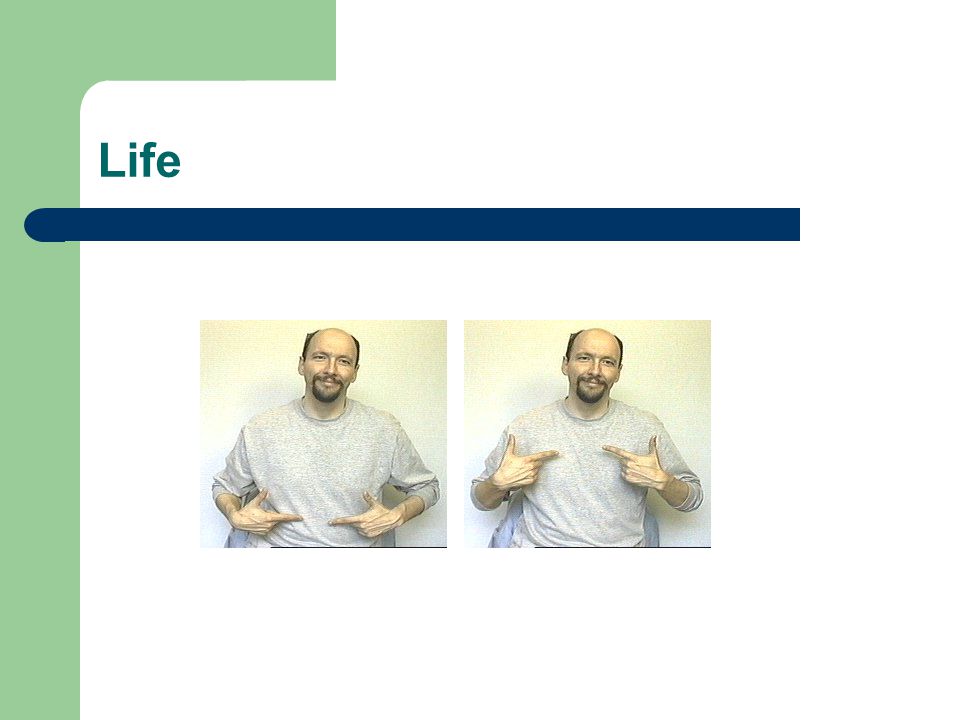 Life